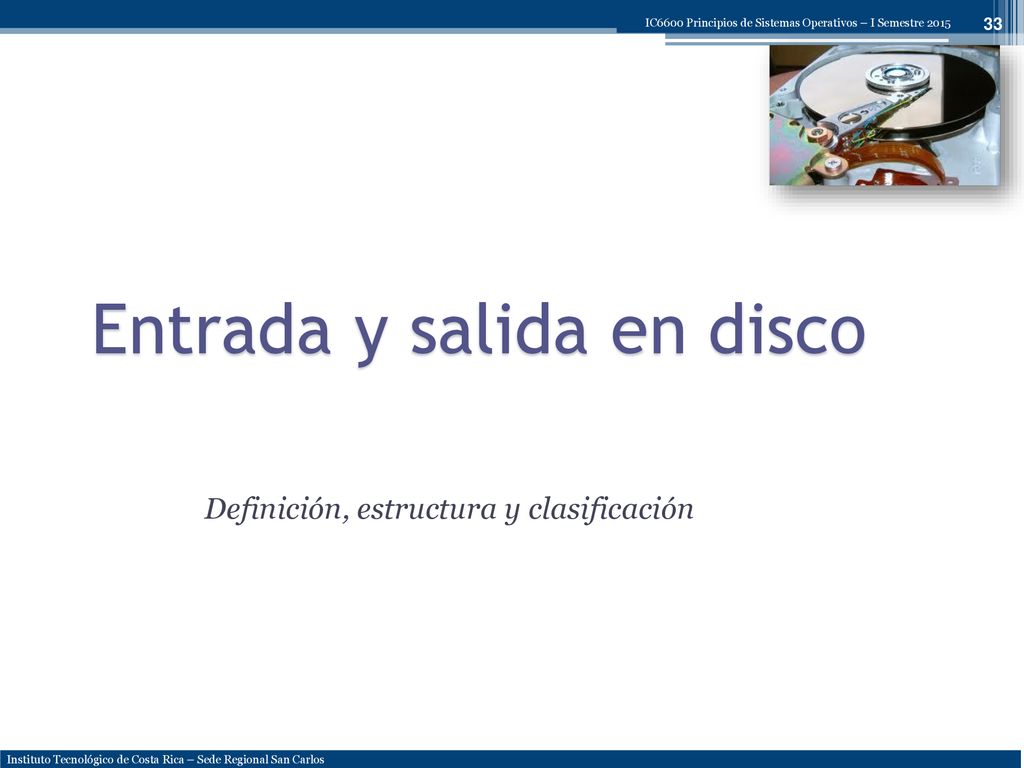 IC6600 Principios de Sistemas Operativos – I Semestre 2015

33

Entrada y salida en disco

Definición, estructura y clasificación

Instituto Tecnológico de Costa Rica – Sede Regional San Carlos